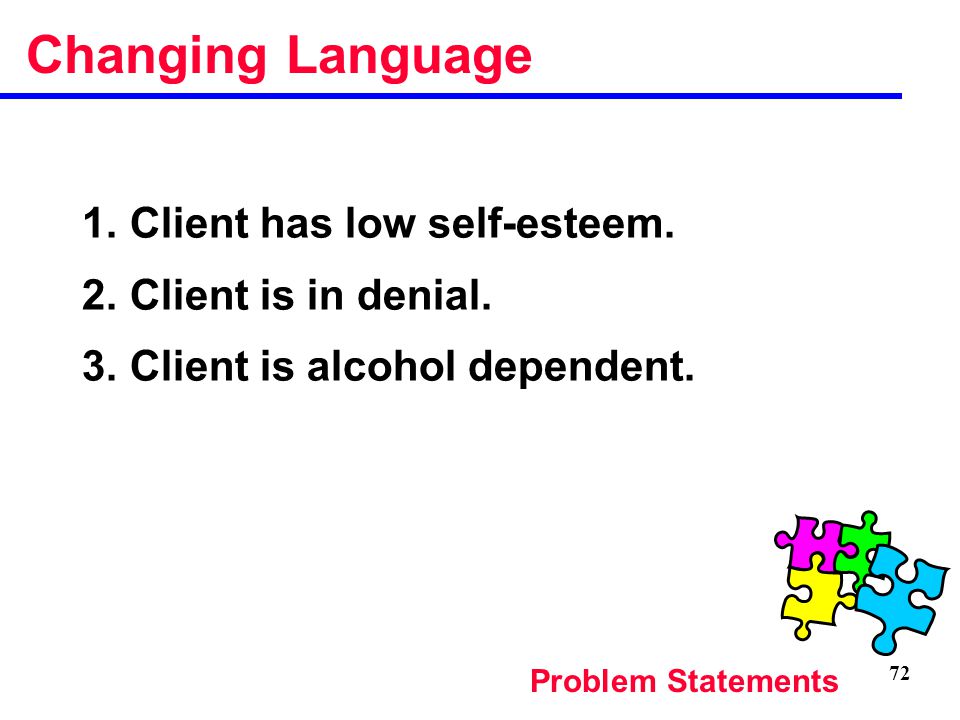 Changing Language

1. Client has low self-esteem.
2. Client is in denial.
3. Client is alcohol dependent.

Problem Statements

72